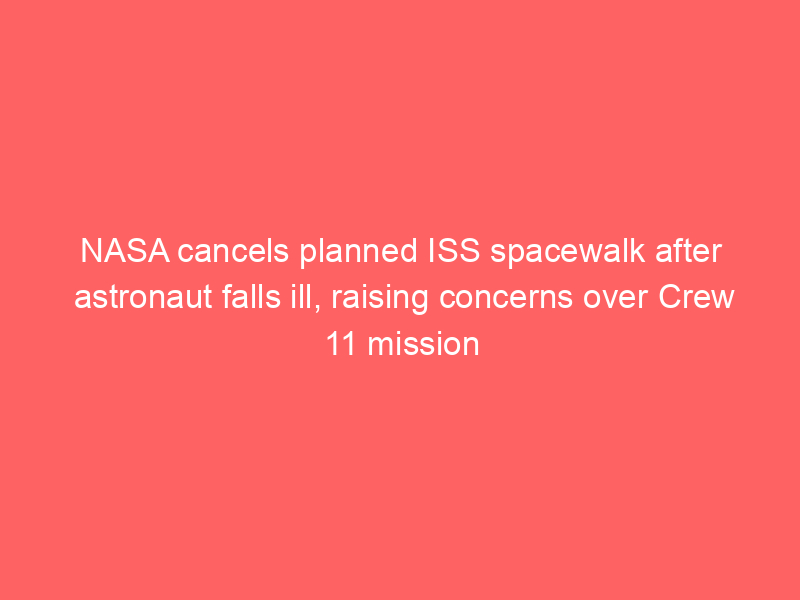 NASA cancels planned ISS spacewalk after astronaut falls ill, raising concerns over Crew 11 mission